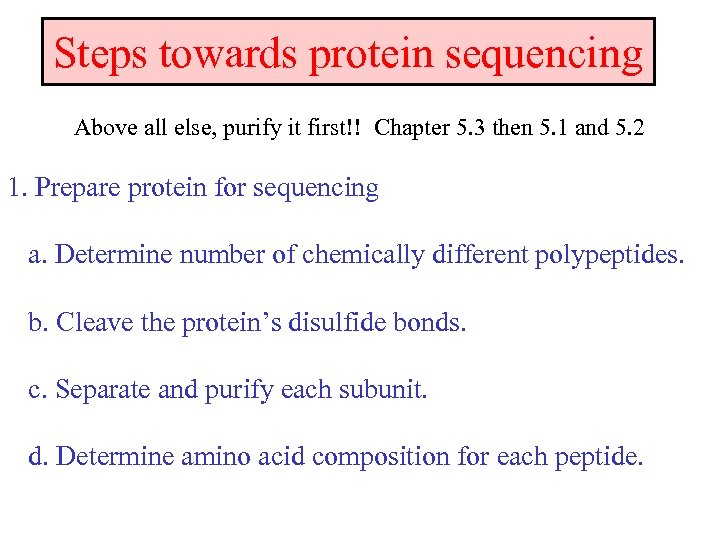 Steps towards protein sequencing

Above all else, purify it first!! Chapter 5.3 then 5.1 and 5.2

1. Prepare protein for sequencing

a. Determine number of chemically different polypeptides.

b. Cleave the protein's disulfide bonds.

c. Separate and purify each subunit.

d. Determine amino acid composition for each peptide.